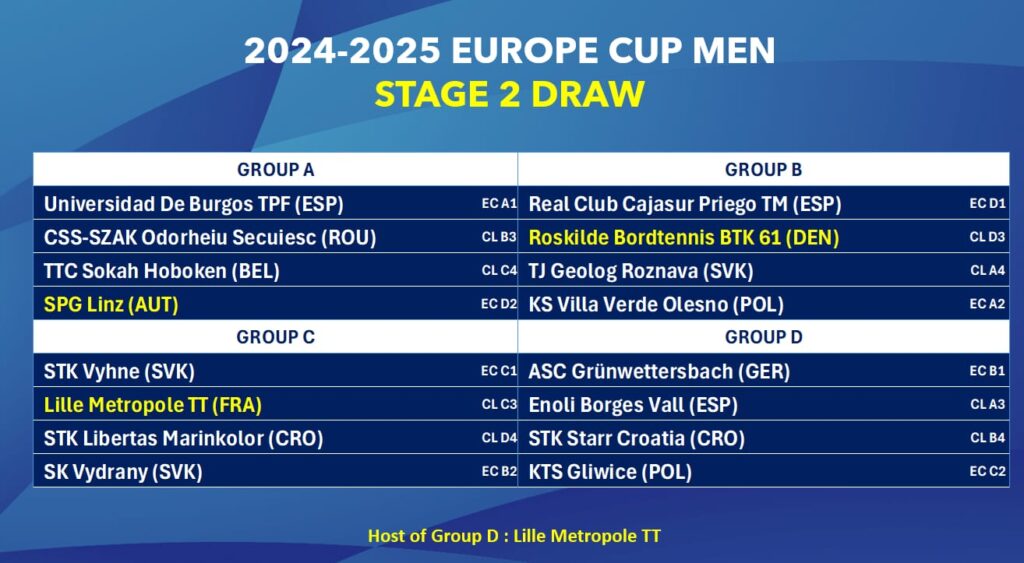 2024-2025 EUROPE CUP MEN
STAGE 2 DRAW

| GROUP A | | GROUP B | |
|---|---|---|---|
| Universidad De Burgos TPF (ESP) | EC A1 | Real Club Cajasur Priego TM (ESP) | EC D1 |
| CSS-SZAK Odorheiu Secuiesc (ROU) | CL B3 | Roskilde Bordtennis BTK 61 (DEN) | CL D3 |
| TTC Sokah Hoboken (BEL) | CL C4 | TJ Geolog Roznava (SVK) | CL A4 |
| SPG Linz (AUT) | EC D2 | KS Villa Verde Olesno (POL) | EC A2 |
| GROUP C | | GROUP D | |
| STK Vyhne (SVK) | EC C1 | ASC Grünwettersbach (GER) | EC B1 |
| Lille Metropole TT (FRA) | CL C3 | Enoli Borges Vall (ESP) | CL A3 |
| STK Libertas Marinkolor (CRO) | CL D4 | STK Starr Croatia (CRO) | CL B4 |
| SK Vydrany (SVK) | EC B2 | KTS Gliwice (POL) | EC C2 |

Host of Group D : Lille Metropole TT